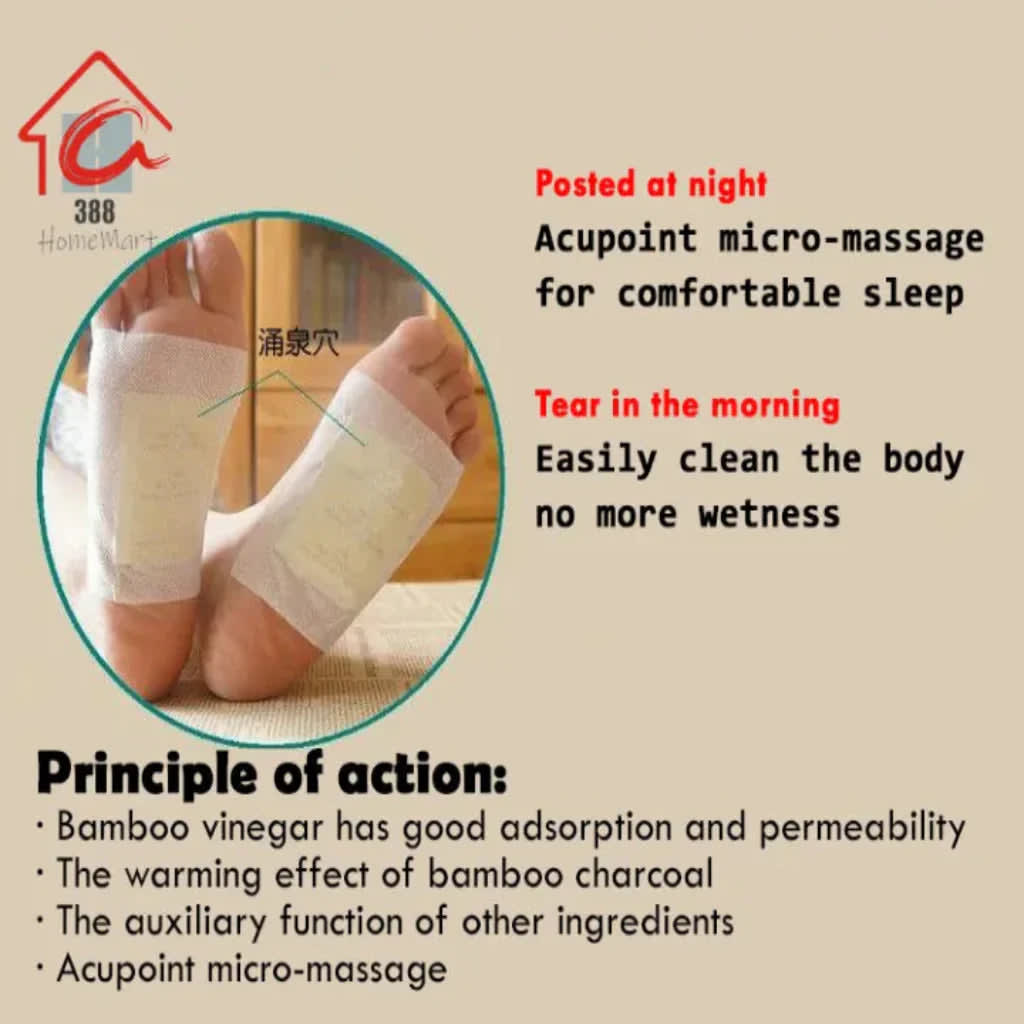 388
HomeMart

涌泉穴

Posted at night
Acupoint micro-massage for comfortable sleep

Tear in the morning
Easily clean the body no more wetness

Principle of action:
· Bamboo vinegar has good adsorption and permeability
· The warming effect of bamboo charcoal
· The auxiliary function of other ingredients
· Acupoint micro-massage